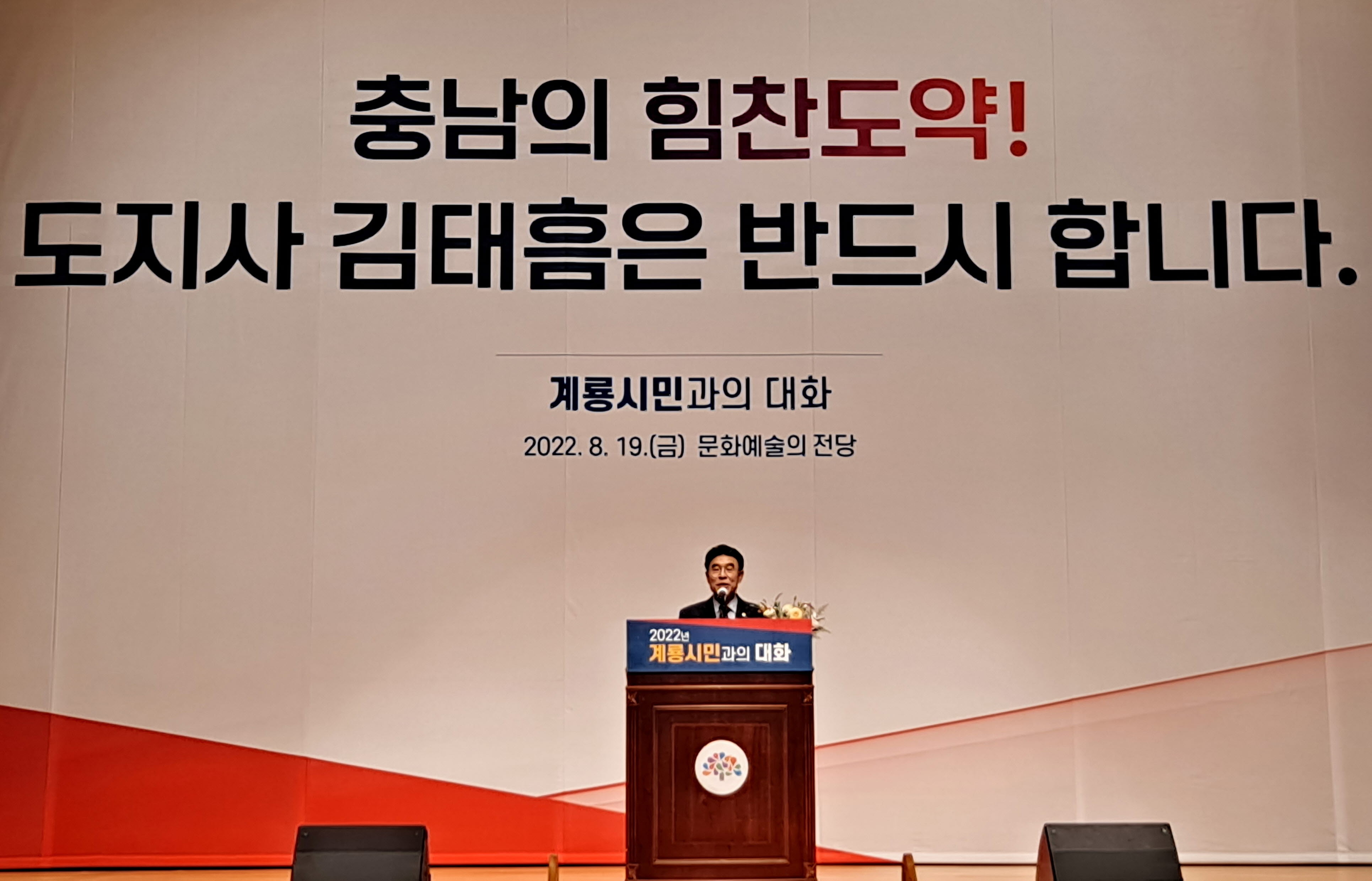 충남의 힘찬도약!
도지사 김태흠은 반드시 합니다.

계룡시민과의 대화

2022. 8. 19.(금) 문화예술의 전당

2022년
계룡시민과의 대화